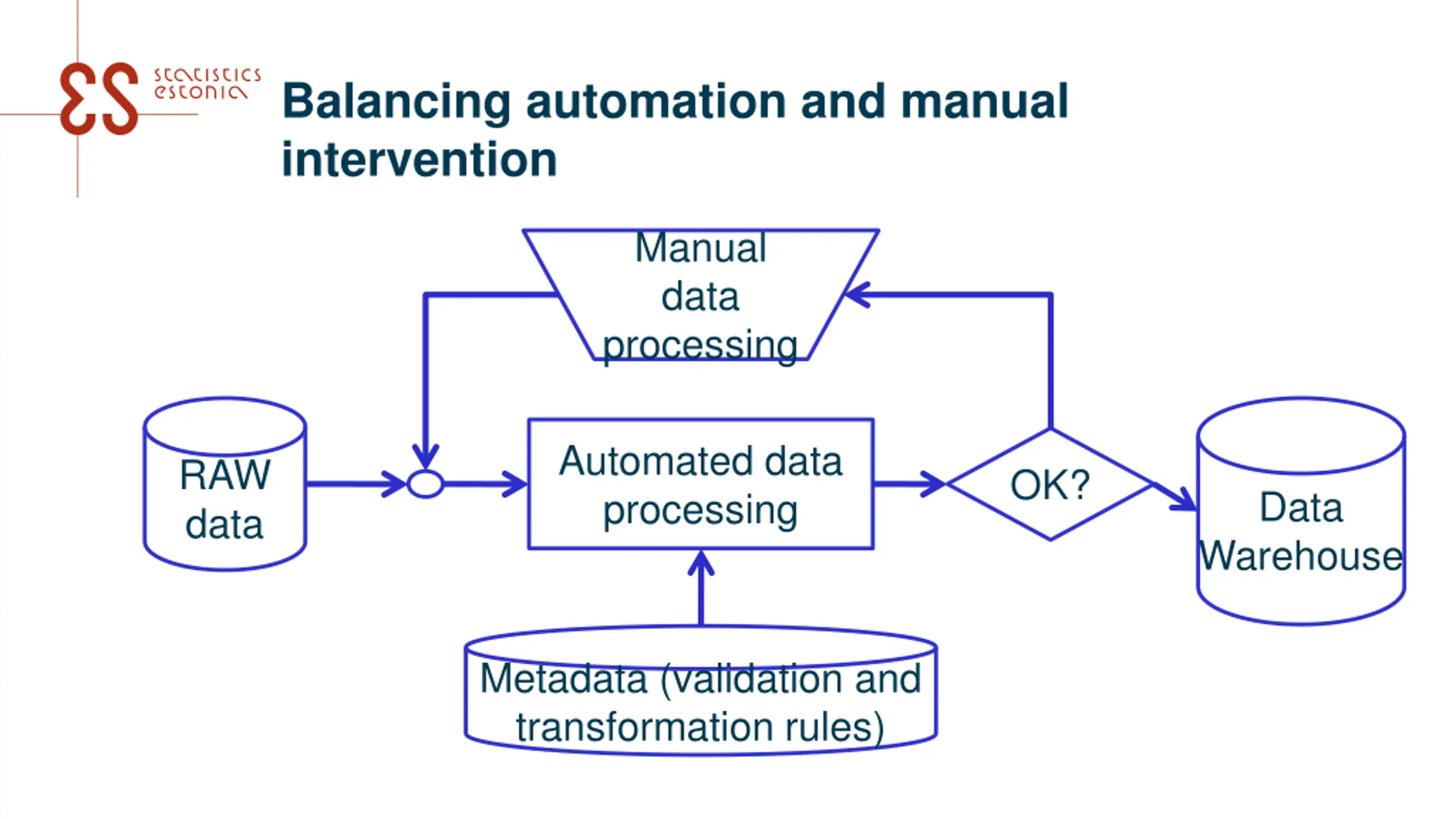 ES statistics estonia

Balancing automation and manual intervention

Manual data processing

RAW data

Automated data processing

OK?

Data Warehouse

Metadata (validation and transformation rules)